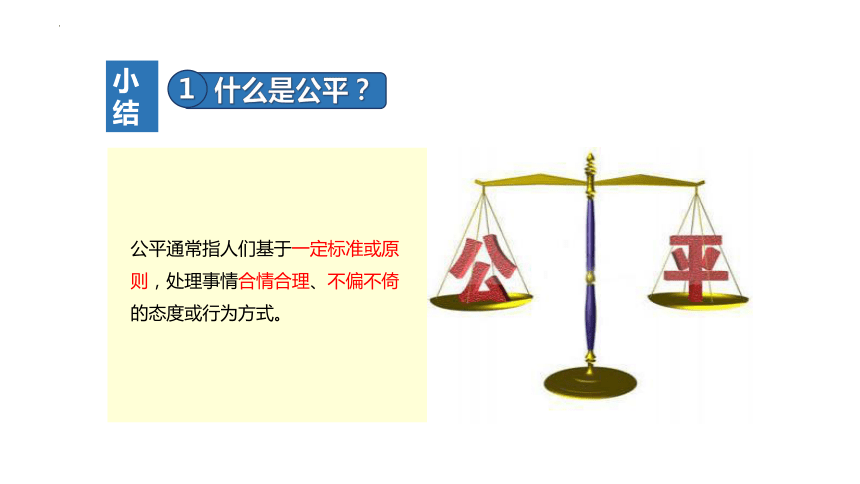 小结

1 什么是公平？

公平通常指人们基于一定标准或原则，处理事情合情合理、不偏不倚的态度或行为方式。

公

平